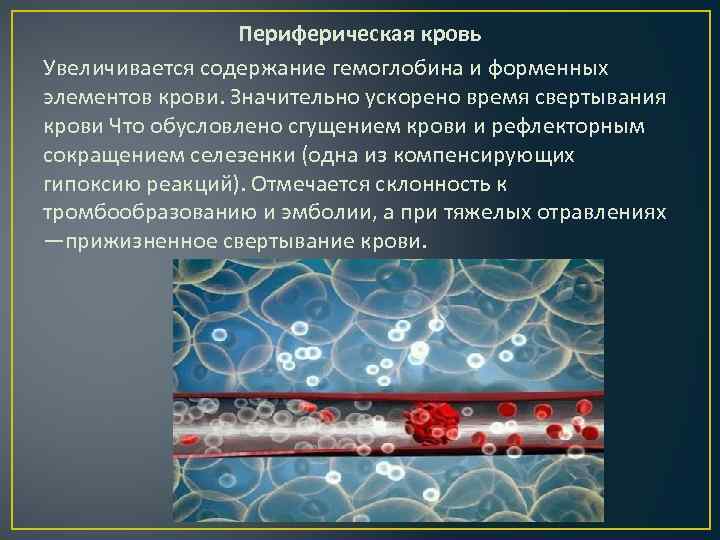 Периферическая кровь

Увеличивается содержание гемоглобина и форменных элементов крови. Значительно ускорено время свертывания крови Что обусловлено сгущением крови и рефлекторным сокращением селезенки (одна из компенсирующих гипоксию реакций). Отмечается склонность к тромбообразованию и эмболии, а при тяжелых отравлениях —прижизненное свертывание крови.